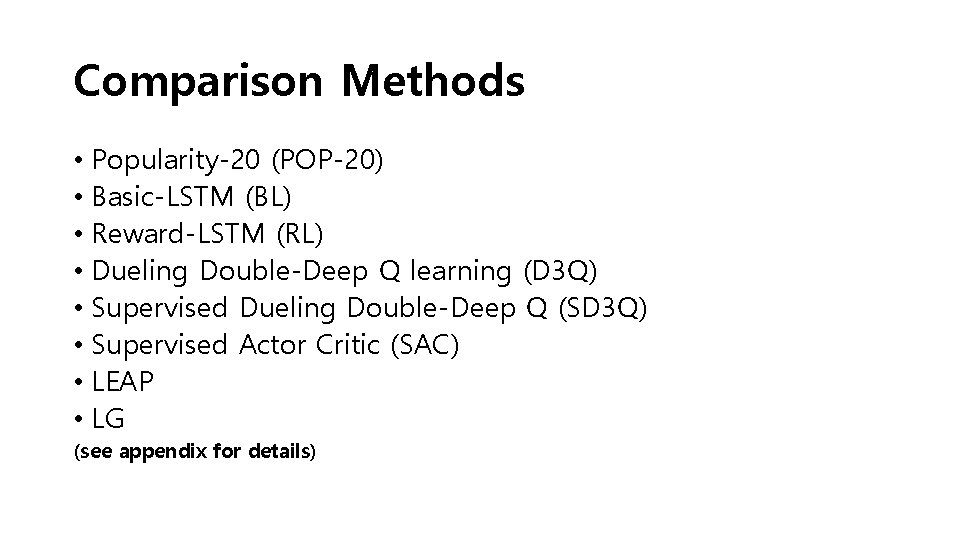 Comparison Methods

• Popularity-20 (POP-20)
• Basic-LSTM (BL)
• Reward-LSTM (RL)
• Dueling Double-Deep Q learning (D3Q)
• Supervised Dueling Double-Deep Q (SD3Q)
• Supervised Actor Critic (SAC)
• LEAP
• LG
(see appendix for details)